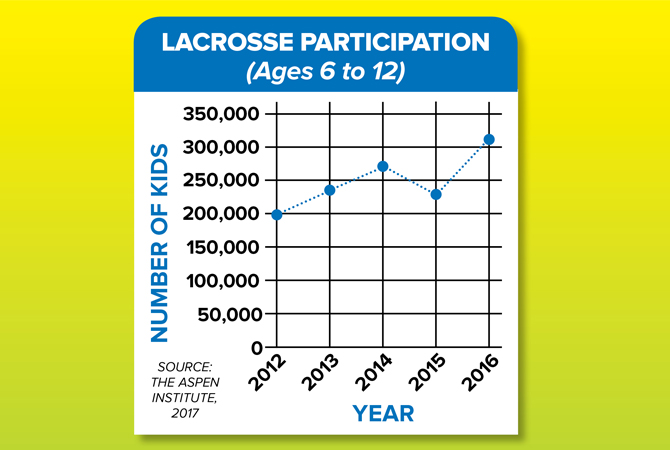 LACROSSE PARTICIPATION
(Ages 6 to 12)

NUMBER OF KIDS

350,000
300,000
250,000
200,000
150,000
100,000
50,000
0

2012
2013
2014
2015
2016

YEAR

SOURCE: THE ASPEN INSTITUTE, 2017